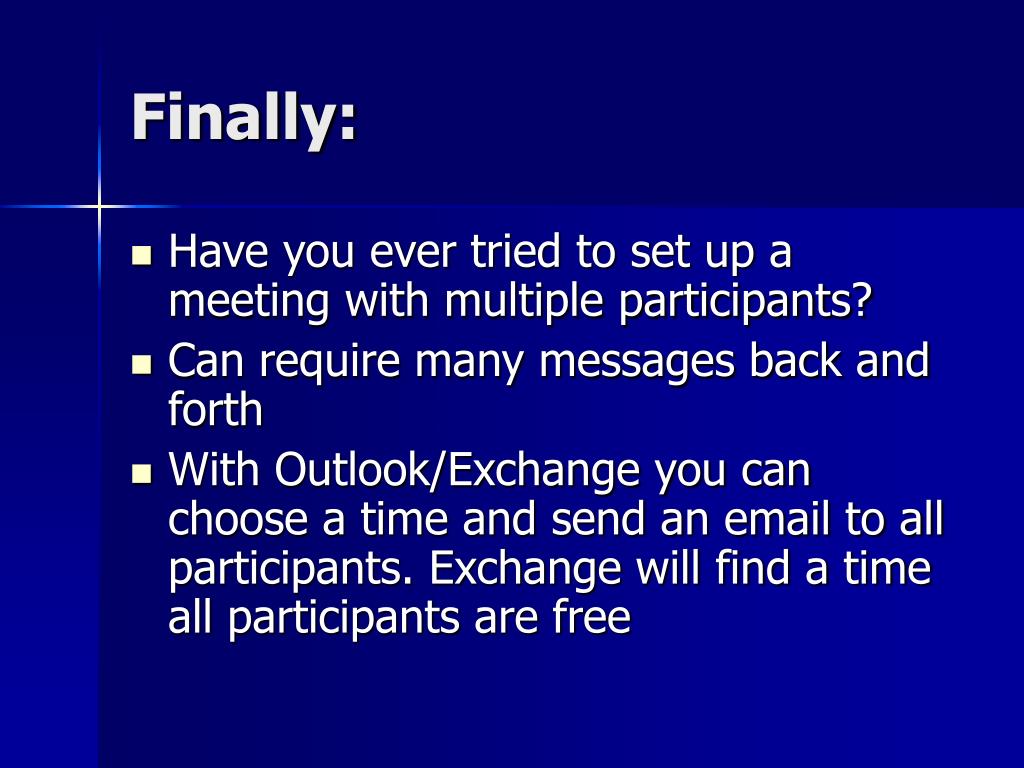 Finally:

- Have you ever tried to set up a meeting with multiple participants?
- Can require many messages back and forth
- With Outlook/Exchange you can choose a time and send an email to all participants. Exchange will find a time all participants are free